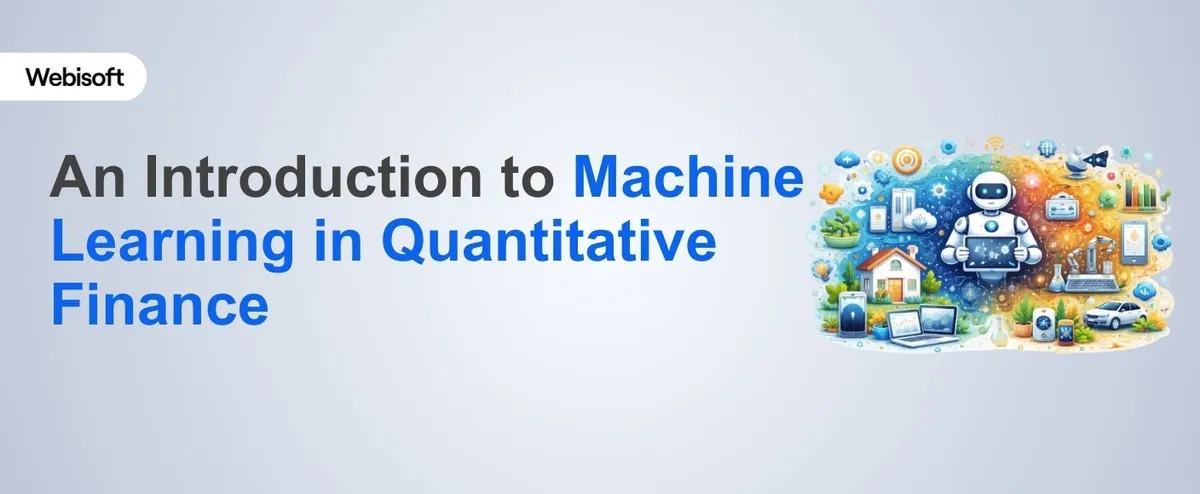 Webisoft

An Introduction to Machine Learning in Quantitative Finance